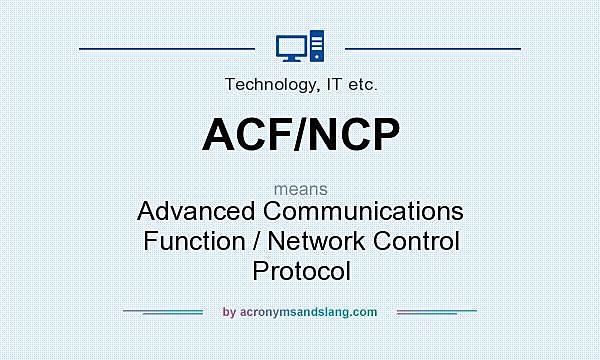 Technology, IT etc.

ACF/NCP

means

Advanced Communications Function / Network Control Protocol

by acronymsandslang.com